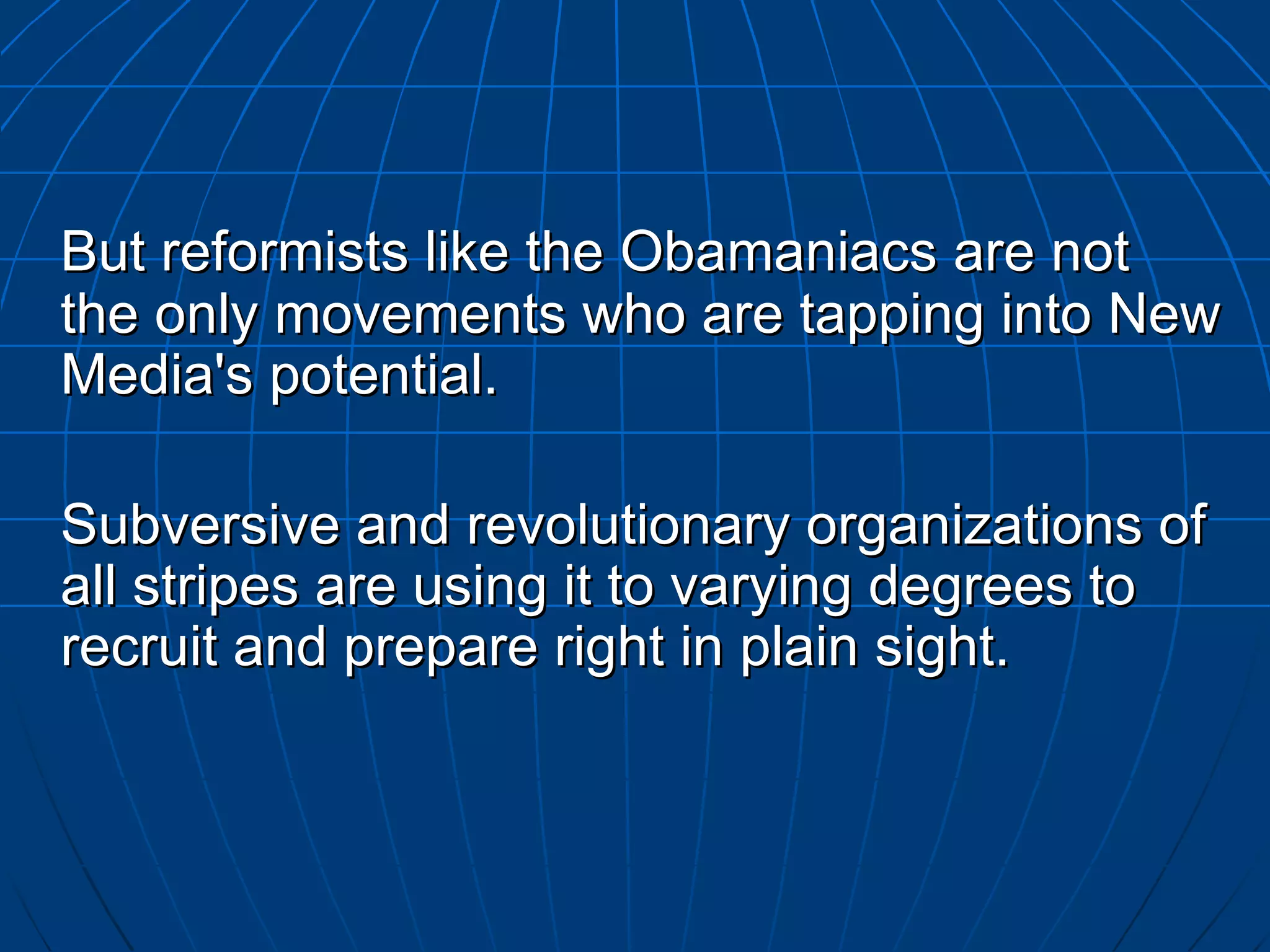 But reformists like the Obamaniacs are not the only movements who are tapping into New Media's potential.

Subversive and revolutionary organizations of all stripes are using it to varying degrees to recruit and prepare right in plain sight.